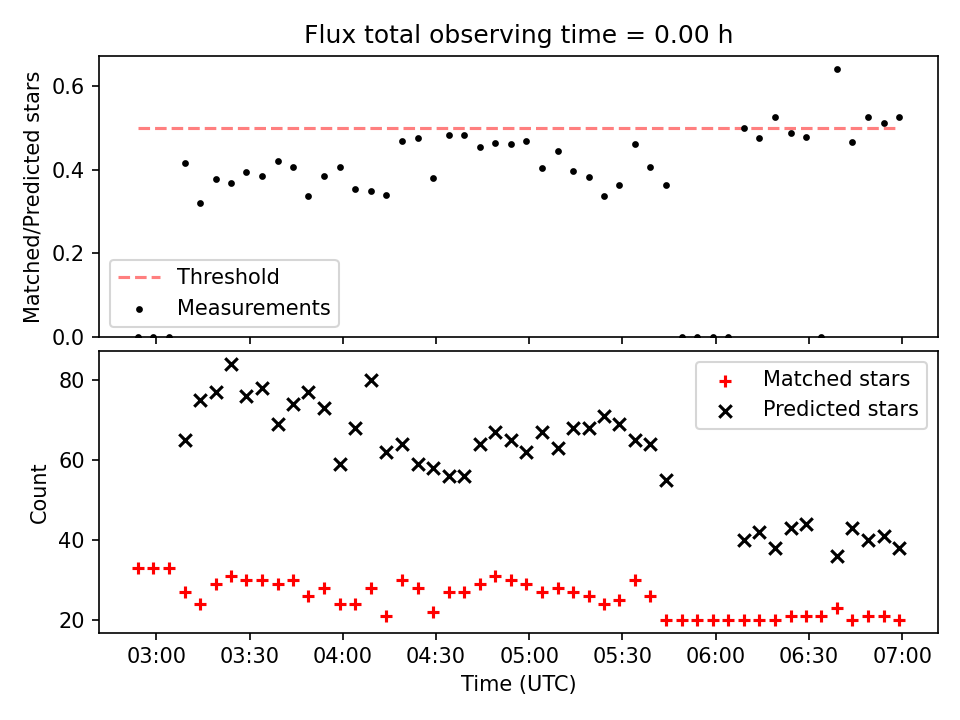 Flux total observing time = 0.00 h

Matched/Predicted stars

0.6
0.4
0.2
0.0

Threshold
Measurements

Count

80
60
40
20

Matched stars
Predicted stars

03:00 03:30 04:00 04:30 05:00 05:30 06:00 06:30 07:00

Time (UTC)